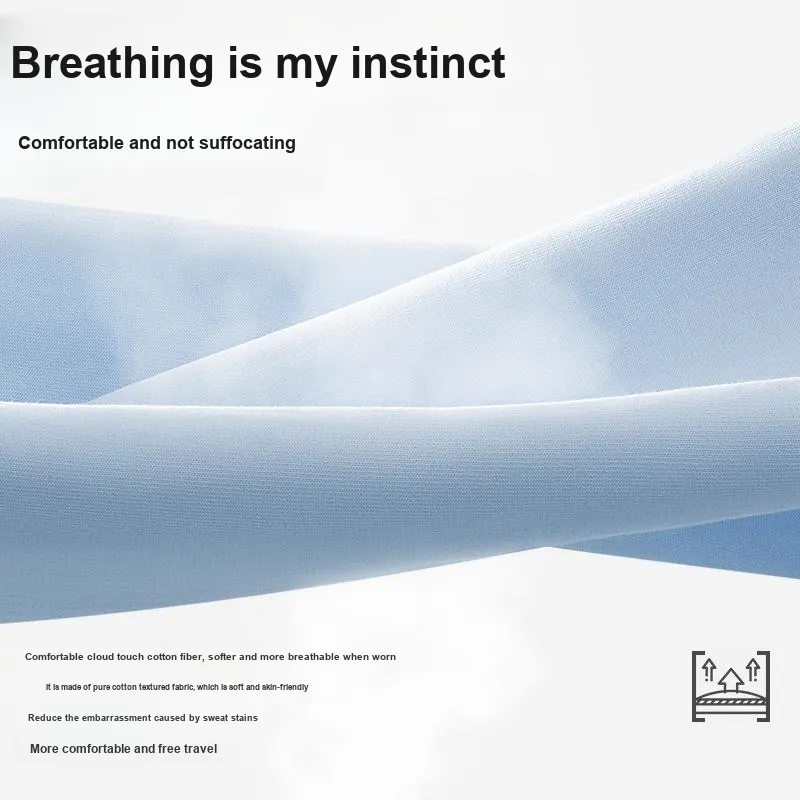 Breathing is my instinct

Comfortable and not suffocating

Comfortable cloud touch cotton fiber, softer and more breathable when worn

It is made of pure cotton textured fabric, which is soft and skin-friendly

Reduce the embarrassment caused by sweat stains

More comfortable and free travel